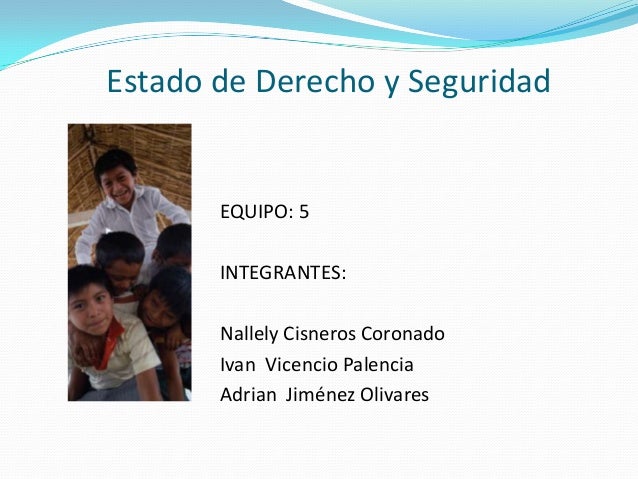 Estado de Derecho y Seguridad

EQUIPO: 5

INTEGRANTES:

Nallely Cisneros Coronado
Ivan Vicencio Palencia
Adrian Jiménez Olivares